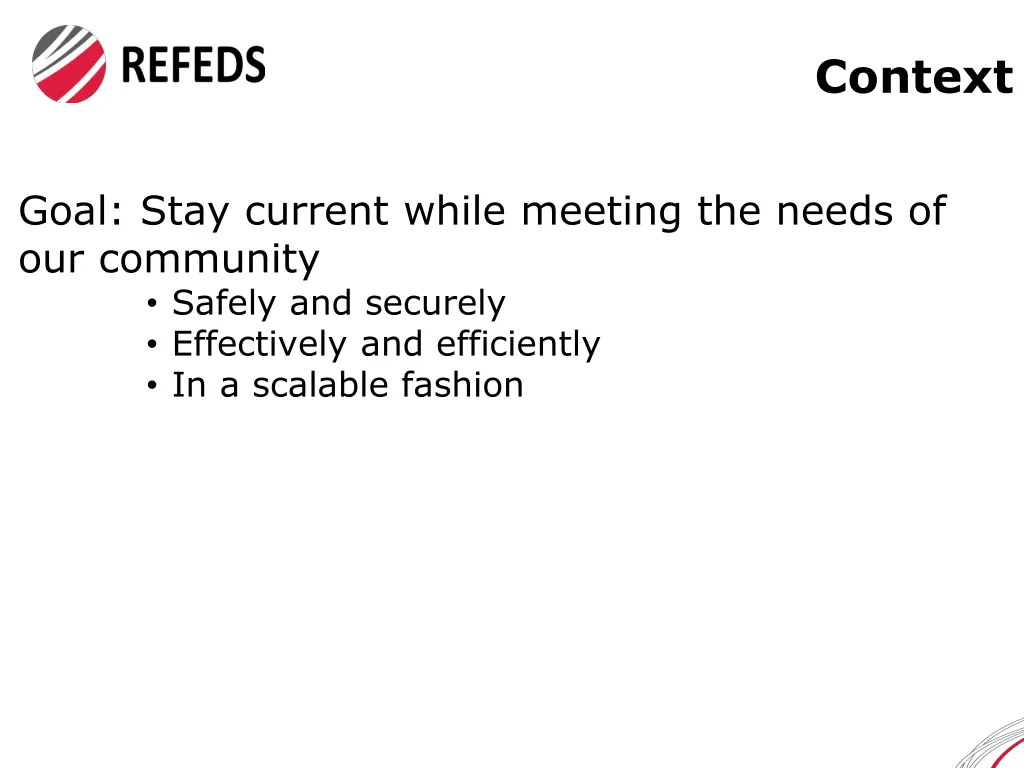 REFEDS

Context

Goal: Stay current while meeting the needs of our community

• Safely and securely
• Effectively and efficiently
• In a scalable fashion